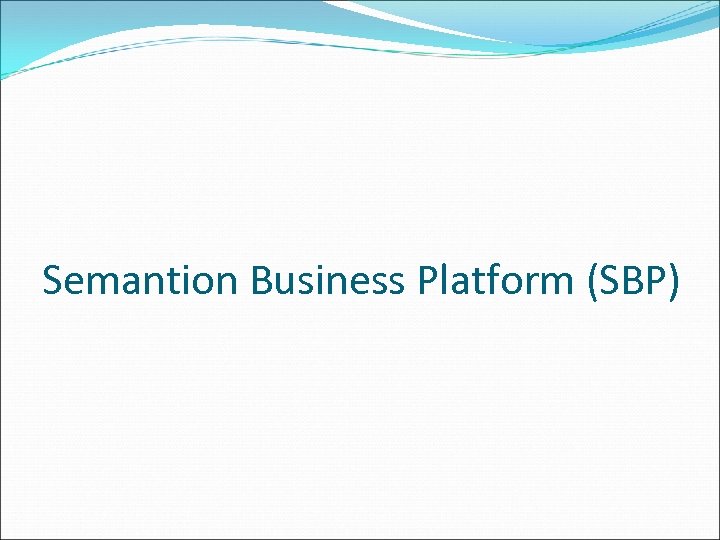 Semantion Business Platform (SBP)